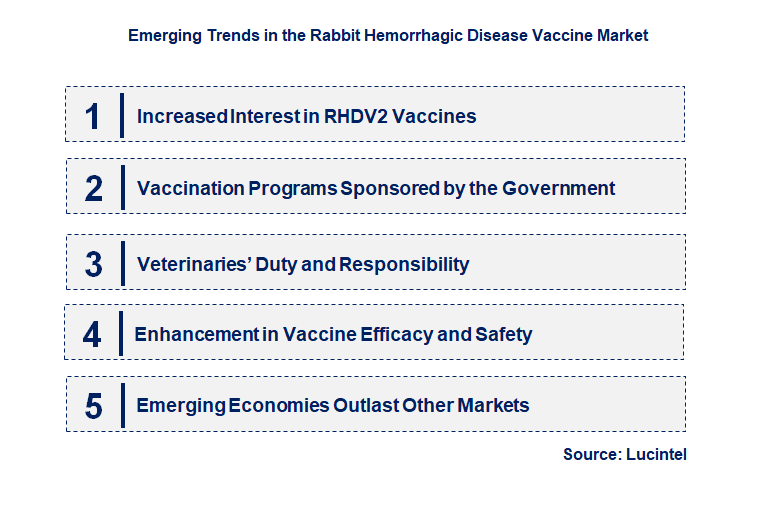 Emerging Trends in the Rabbit Hemorrhagic Disease Vaccine Market

1 Increased Interest in RHDV2 Vaccines

2 Vaccination Programs Sponsored by the Government

3 Veterinaries' Duty and Responsibility

4 Enhancement in Vaccine Efficacy and Safety

5 Emerging Economies Outlast Other Markets

Source: Lucintel